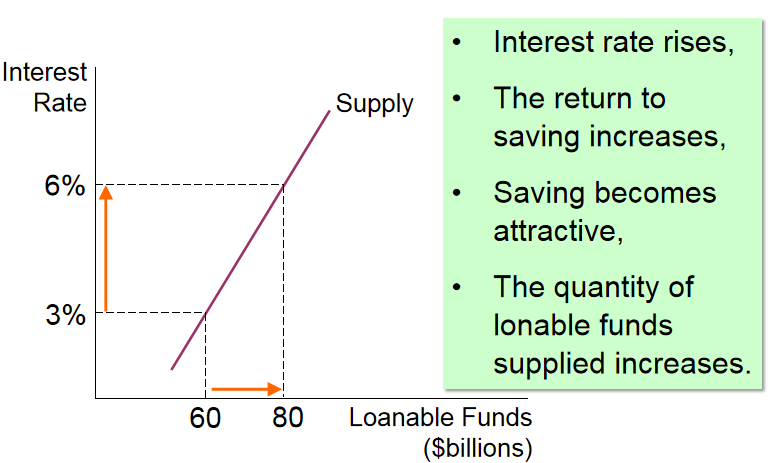 Interest Rate

Supply

6%

3%

60

80

Loanable Funds ($billions)

• Interest rate rises,

• The return to saving increases,

• Saving becomes attractive,

• The quantity of lonable funds supplied increases.